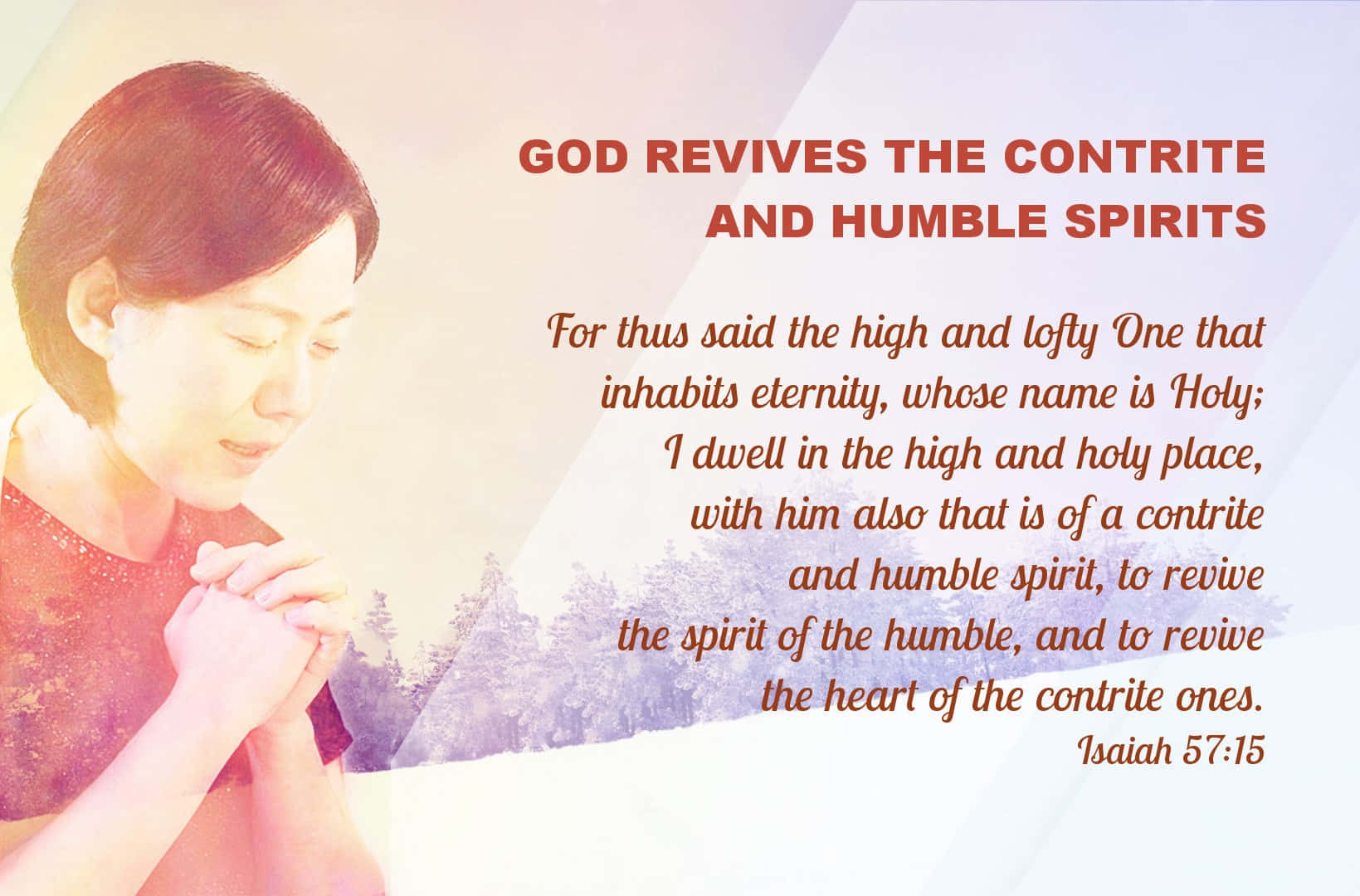 GOD REVIVES THE CONTRITE AND HUMBLE SPIRITS

For thus said the high and lofty One that inhabits eternity, whose name is Holy; I dwell in the high and holy place, with him also that is of a contrite and humble spirit, to revive the spirit of the humble, and to revive the heart of the contrite ones.
Isaiah 57:15